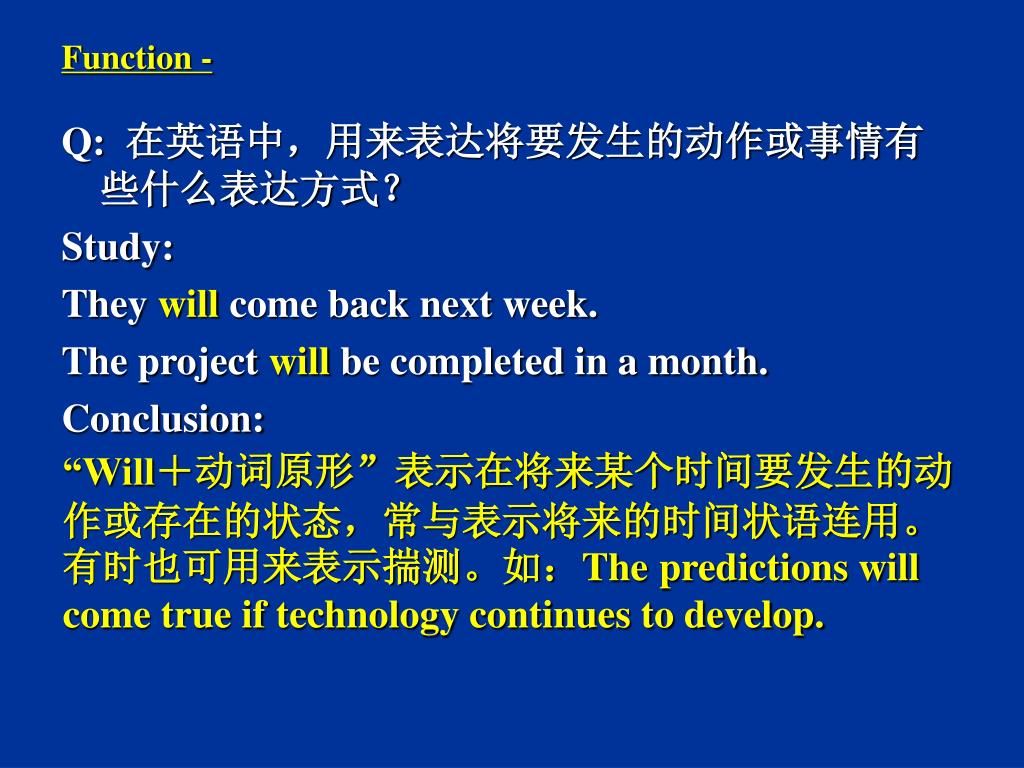 Function -

Q: 在英语中，用来表达将要发生的动作或事情有些什么表达方式？

Study:

They will come back next week.

The project will be completed in a month.

Conclusion:

“Will＋动词原形”表示在将来某个时间要发生的动作或存在的状态，常与表示将来的时间状语连用。有时也可用来表示揣测。如：The predictions will come true if technology continues to develop.